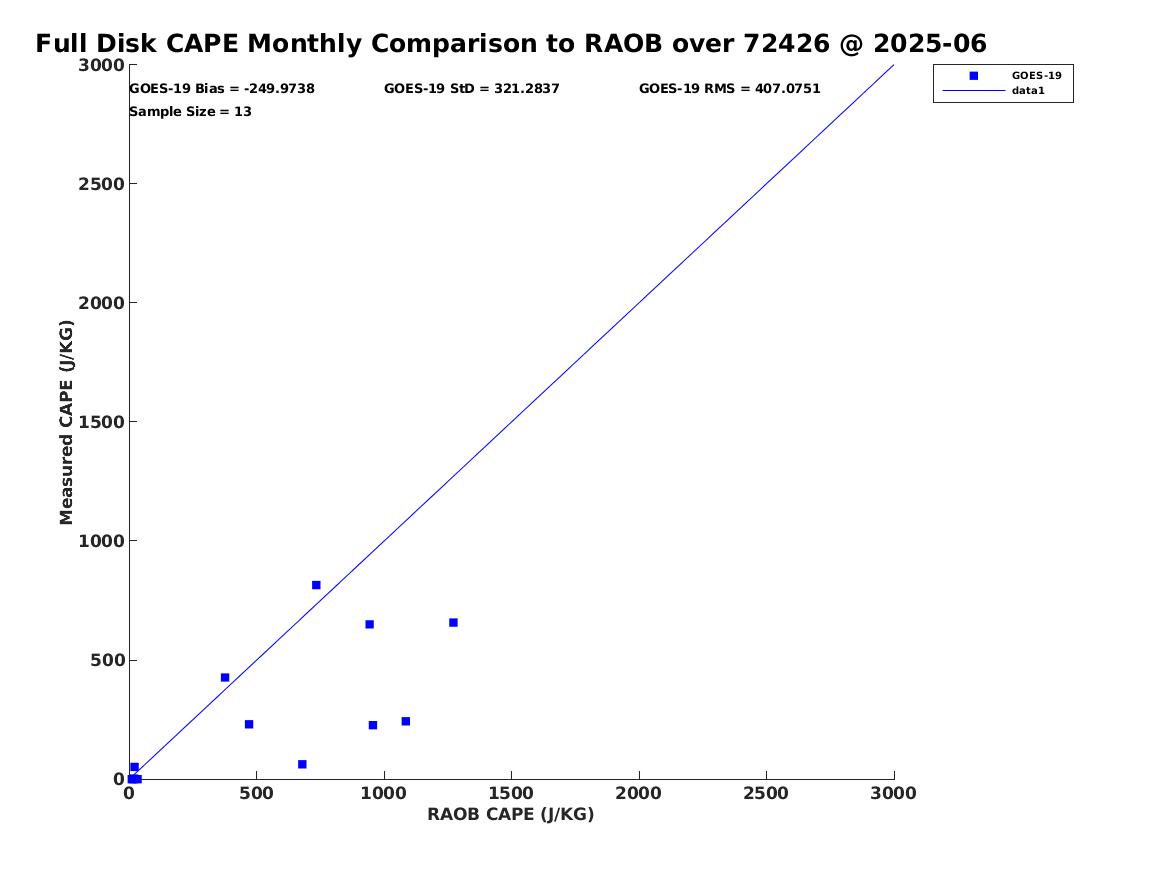 Full Disk CAPE Monthly Comparison to RAOB over 72426 @ 2025-06

GOES-19 Bias = -249.9738
GOES-19 StD = 321.2837
GOES-19 RMS = 407.0751
Sample Size = 13

GOES-19
data1

Measured CAPE (J/KG)
3000
2500
2000
1500
1000
500
0

0
500
1000
1500
2000
2500
3000
RAOB CAPE (J/KG)